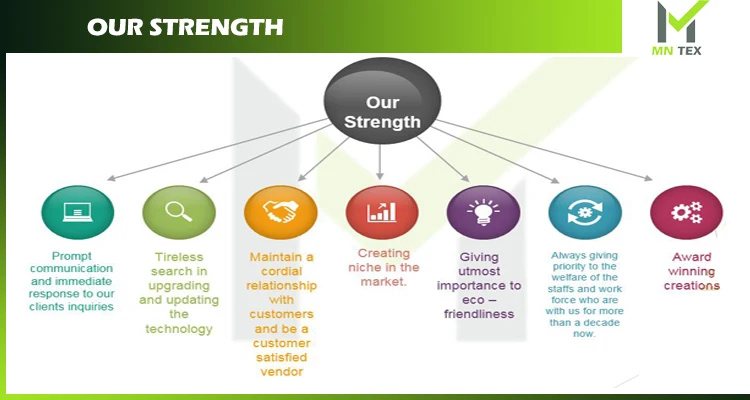 OUR STRENGTH

MN TEX

Our Strength

Prompt communication and immediate response to our clients inquiries

Tireless search in upgrading and updating the technology

Maintain a cordial relationship with customers and be a customer satisfied vendor

Creating niche in the market.

Giving utmost importance to eco – friendliness

Always giving priority to the welfare of the staffs and work force who are with us for more than a decade now.

Award winning creations